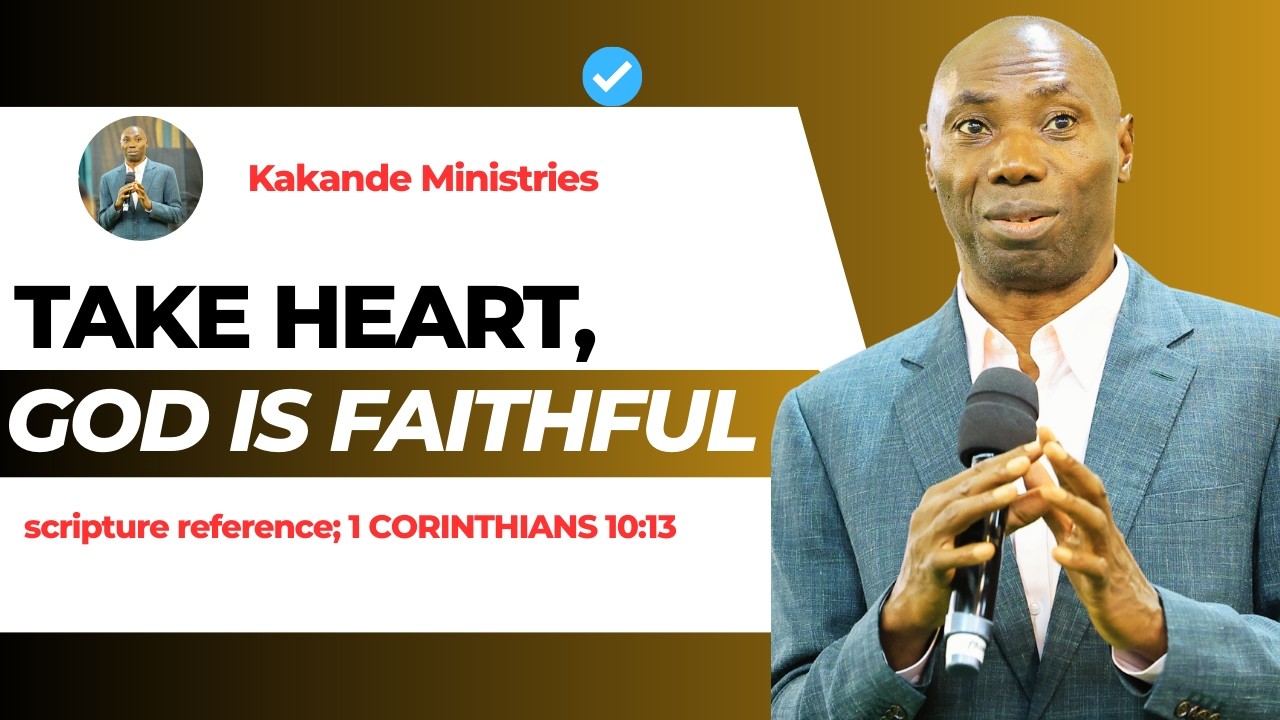 Kakande Ministries

TAKE HEART,
GOD IS FAITHFUL

scripture reference; 1 CORINTHIANS 10:13